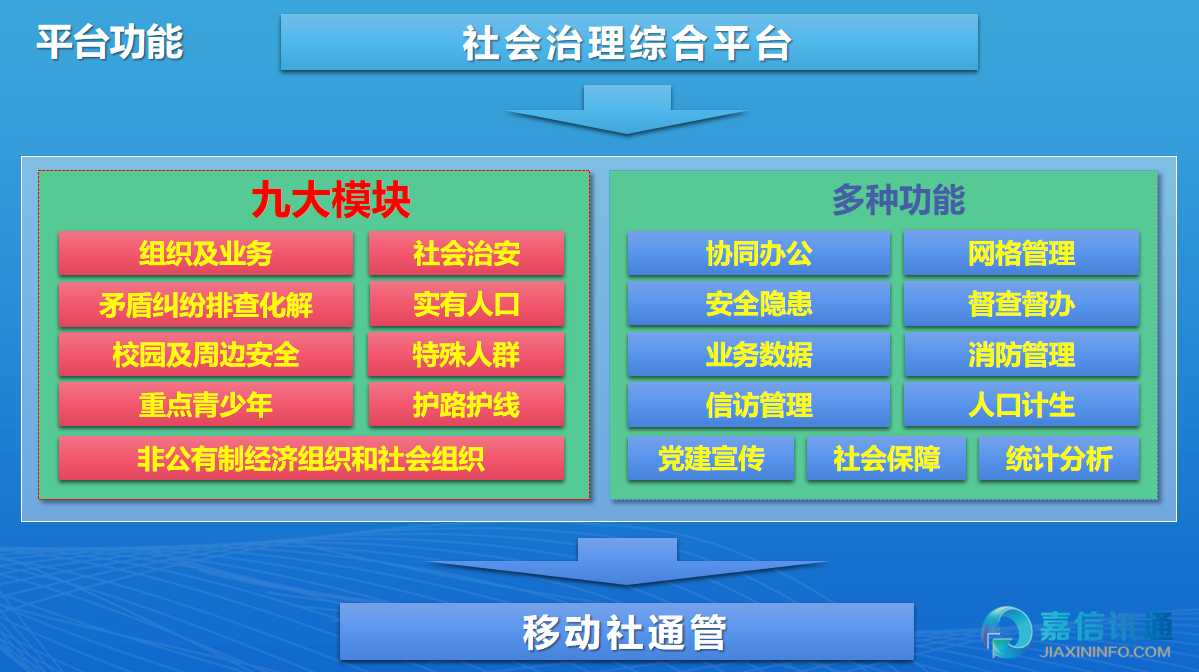 平台功能

社会治理综合平台

九大模块

组织及业务
社会治安
矛盾纠纷排查化解
实有人口
校园及周边安全
特殊人群
重点青少年
护路护线
非公有制经济组织和社会组织

多种功能

协同办公
网格管理
安全隐患
督查督办
业务数据
消防管理
信访管理
人口计生
党建宣传
社会保障
统计分析

移动社通管

嘉信讯通
JIAXININFO.COM